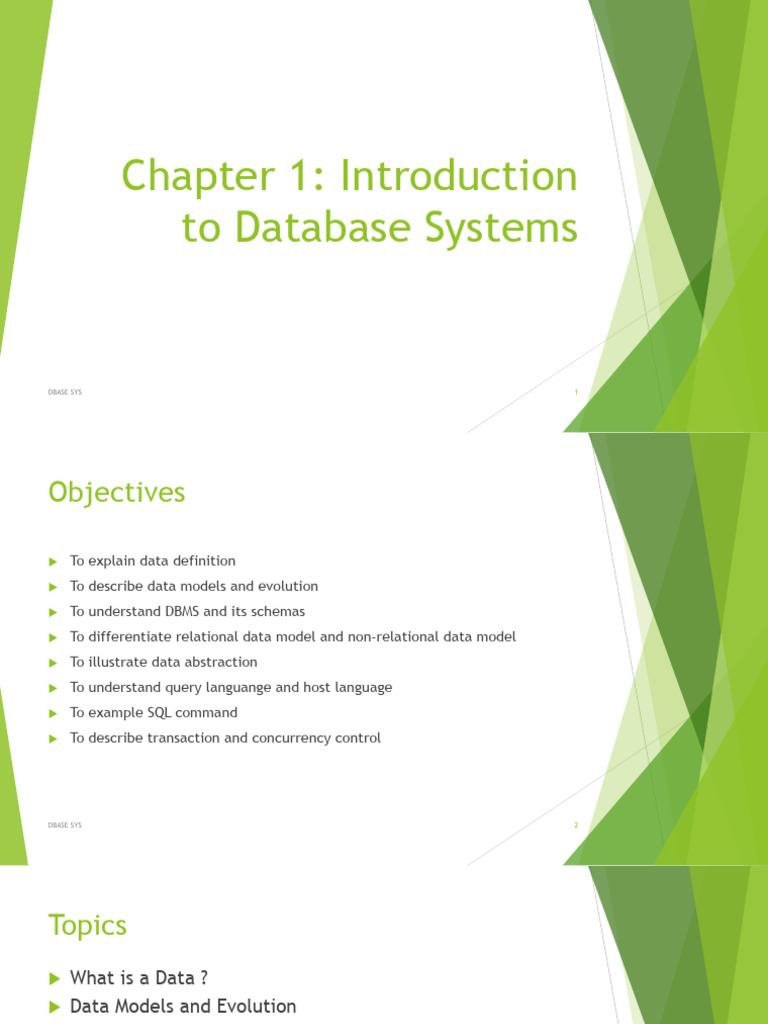 Chapter 1: Introduction to Database Systems

DBASE SYS

1

Objectives

To explain data definition
To describe data models and evolution
To understand DBMS and its schemas
To differentiate relational data model and non-relational data model
To illustrate data abstraction
To understand query languange and host language
To example SQL command
To describe transaction and concurrency control

DBASE SYS

2

Topics

What is a Data ?
Data Models and Evolution